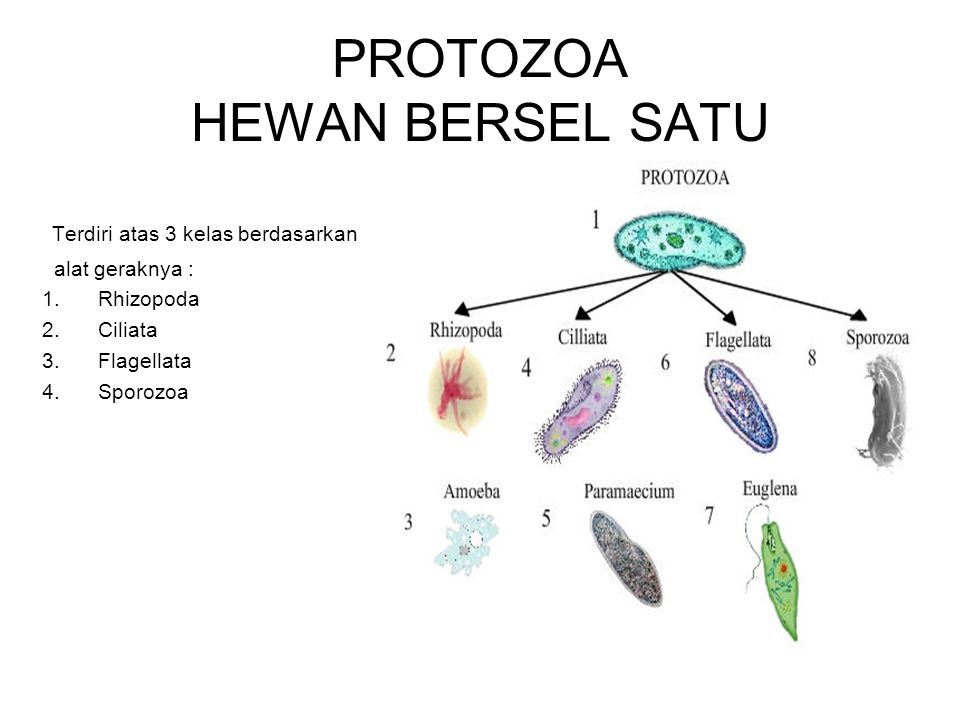 PROTOZOA
HEWAN BERSEL SATU

Terdiri atas 3 kelas berdasarkan alat geraknya :
1. Rhizopoda
2. Ciliata
3. Flagellata
4. Sporozoa

PROTOZOA
1
2 Rhizopoda
4 Cilliata
6 Flagellata
8 Sporozoa
3 Amoeba
5 Paramaecium
7 Euglena